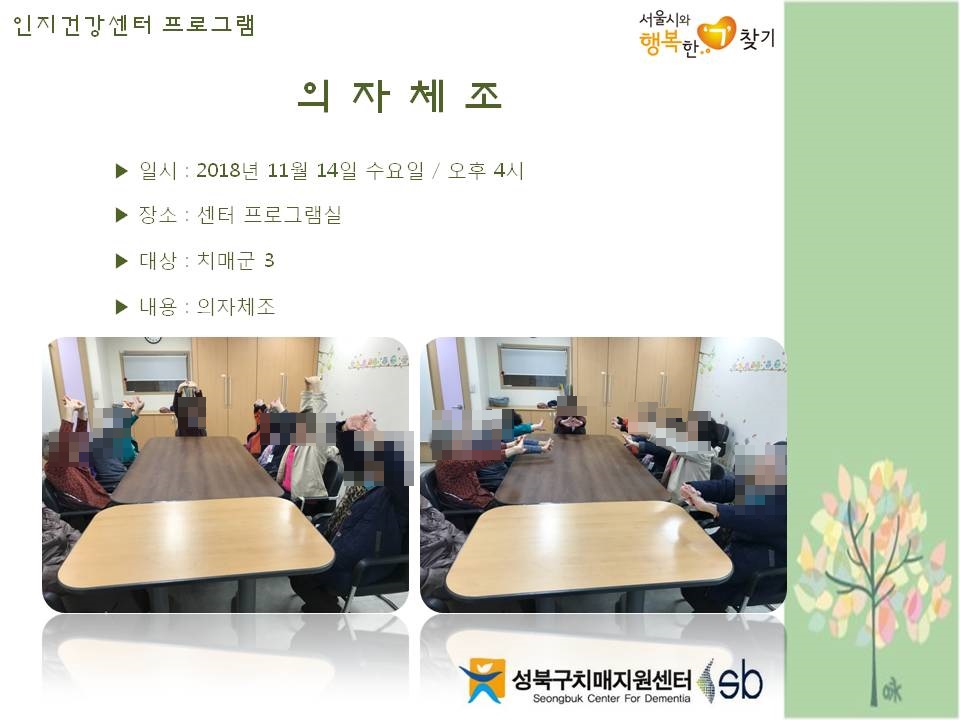 인지건강센터 프로그램

서울시와 행복한 찾기

의 자 체 조

▶ 일시 : 2018년 11월 14일 수요일 / 오후 4시

▶ 장소 : 센터 프로그램실

▶ 대상 : 치매군 3

▶ 내용 : 의자체조

성북구치매지원센터
Seongbuk Center For Dementia
sb